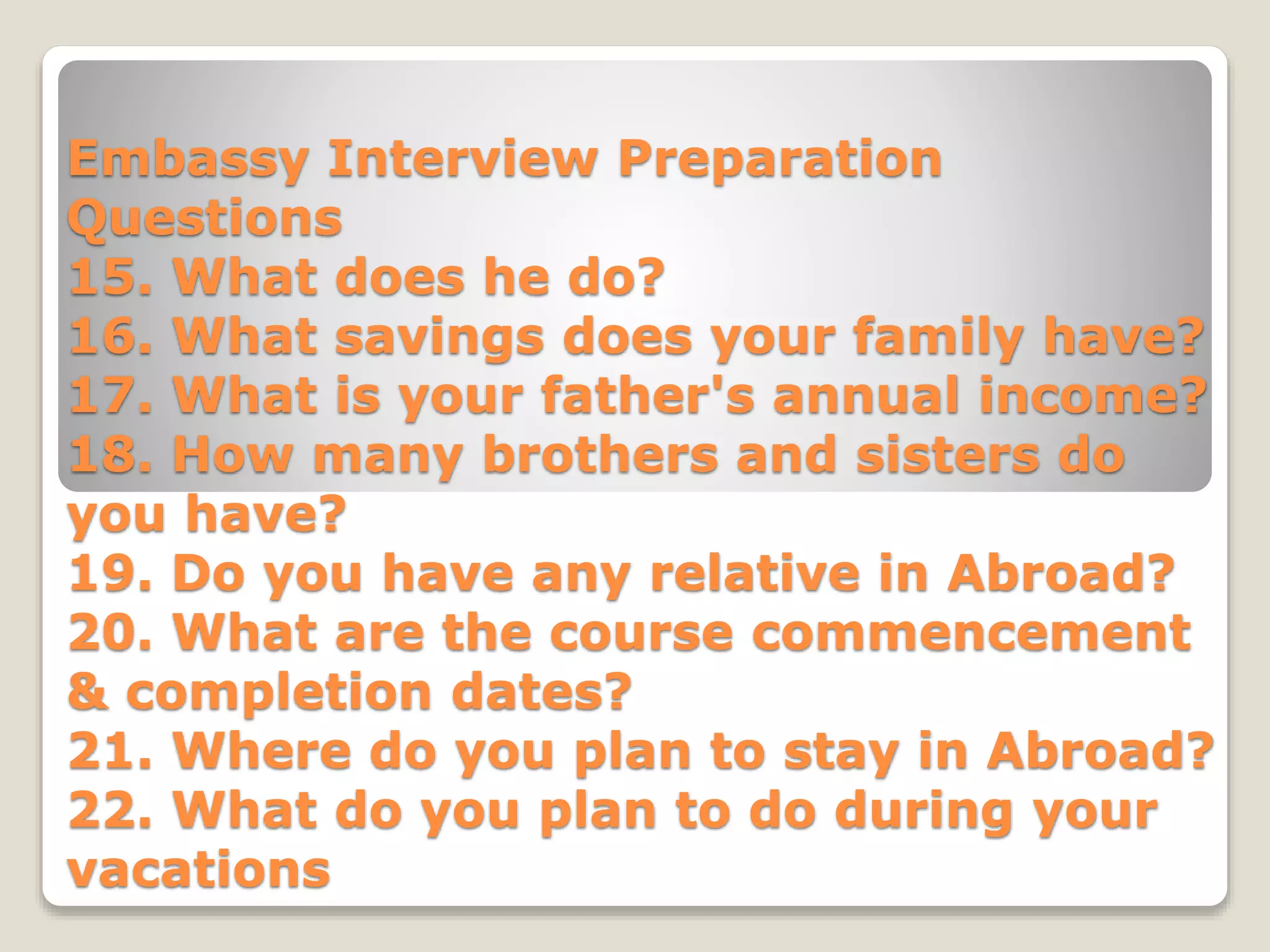 Embassy Interview Preparation Questions
15. What does he do?
16. What savings does your family have?
17. What is your father's annual income?
18. How many brothers and sisters do you have?
19. Do you have any relative in Abroad?
20. What are the course commencement & completion dates?
21. Where do you plan to stay in Abroad?
22. What do you plan to do during your vacations